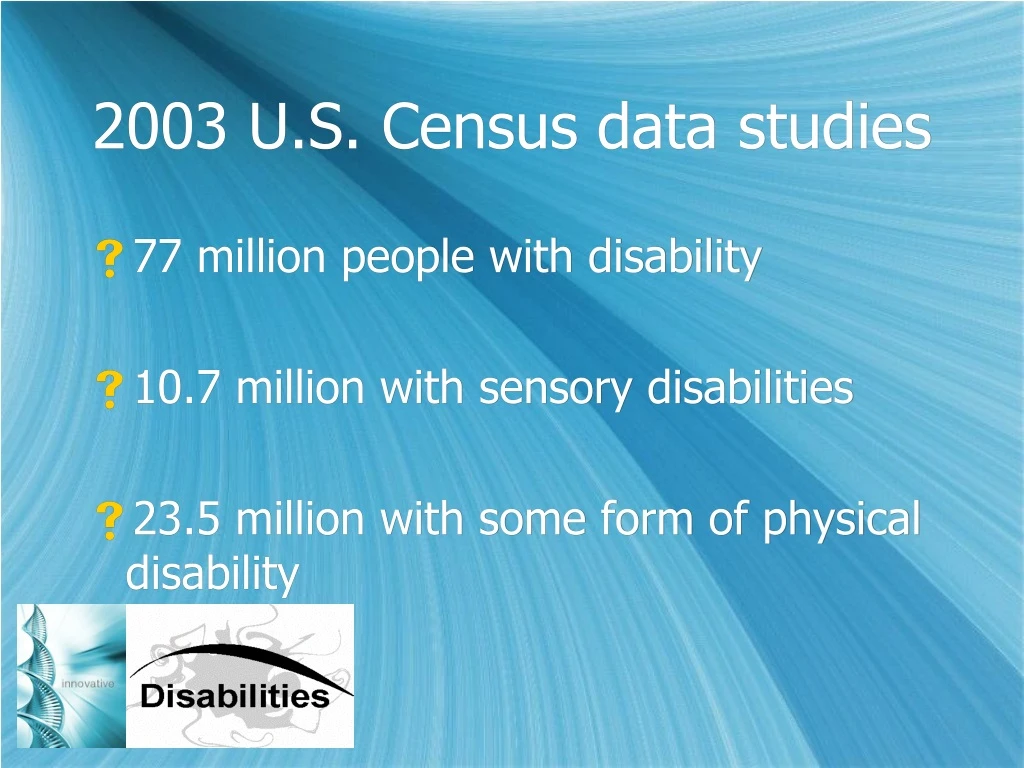 2003 U.S. Census data studies

? 77 million people with disability

? 10.7 million with sensory disabilities

? 23.5 million with some form of physical disability

innovative

Disabilities